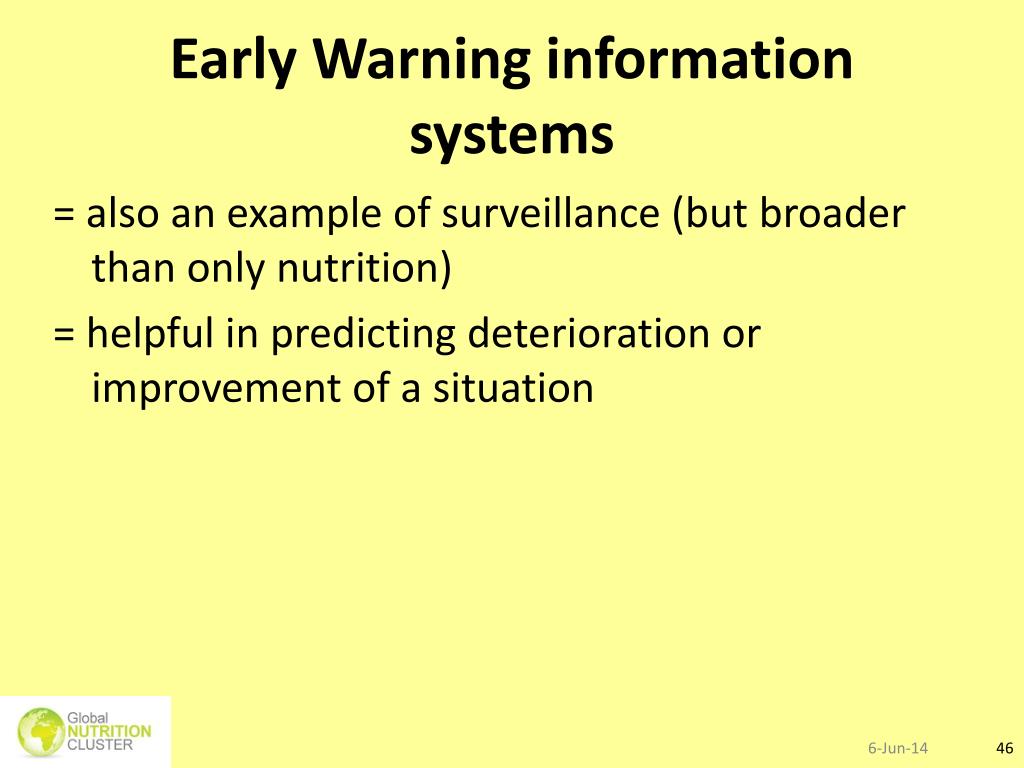 Early Warning information systems

= also an example of surveillance (but broader than only nutrition)

= helpful in predicting deterioration or improvement of a situation

Global NUTRITION CLUSTER

6-Jun-14

46